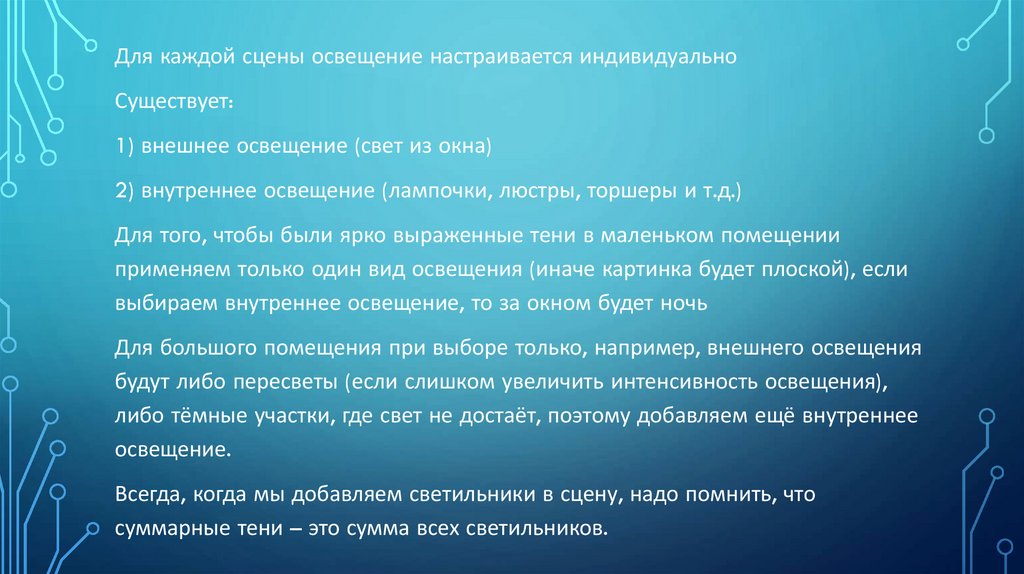 Для каждой сцены освещение настраивается индивидуально

Существует:

1) внешнее освещение (свет из окна)

2) внутреннее освещение (лампочки, люстры, торшеры и т.д.)

Для того, чтобы были ярко выраженные тени в маленьком помещении применяем только один вид освещения (иначе картинка будет плоской), если выбираем внутреннее освещение, то за окном будет ночь

Для большого помещения при выборе только, например, внешнего освещения будут либо пересветы (если слишком увеличить интенсивность освещения), либо тёмные участки, где свет не достаёт, поэтому добавляем ещё внутреннее освещение.

Всегда, когда мы добавляем светильники в сцену, надо помнить, что суммарные тени – это сумма всех светильников.